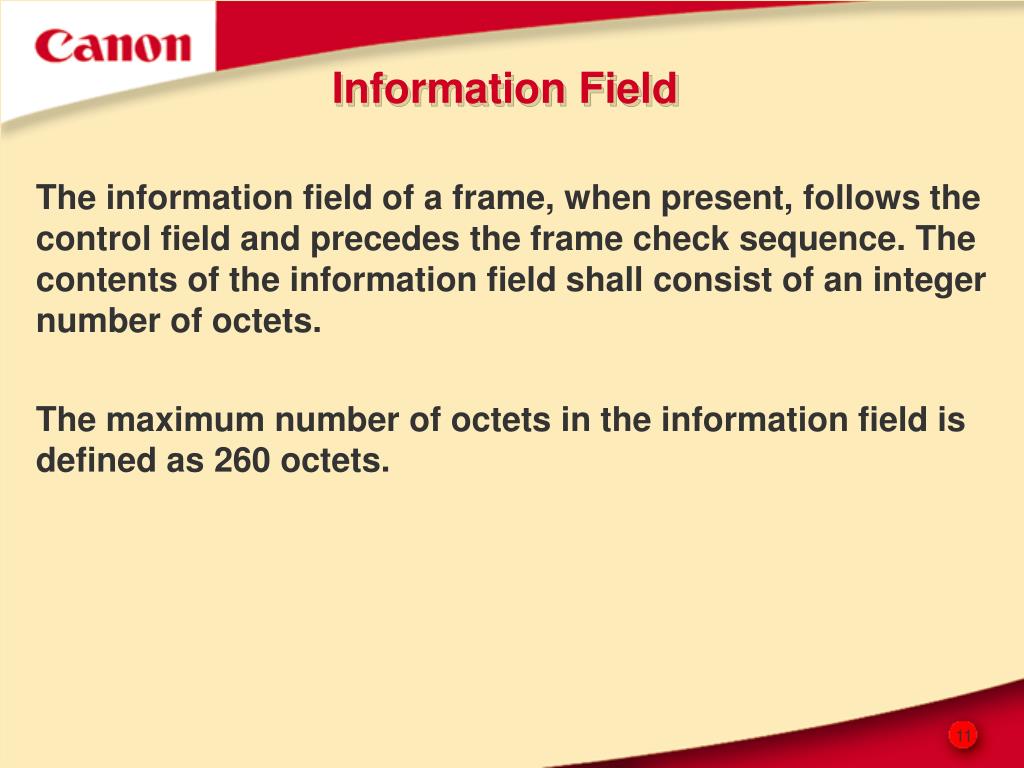 Canon

Information Field

The information field of a frame, when present, follows the control field and precedes the frame check sequence. The contents of the information field shall consist of an integer number of octets.

The maximum number of octets in the information field is defined as 260 octets.

11